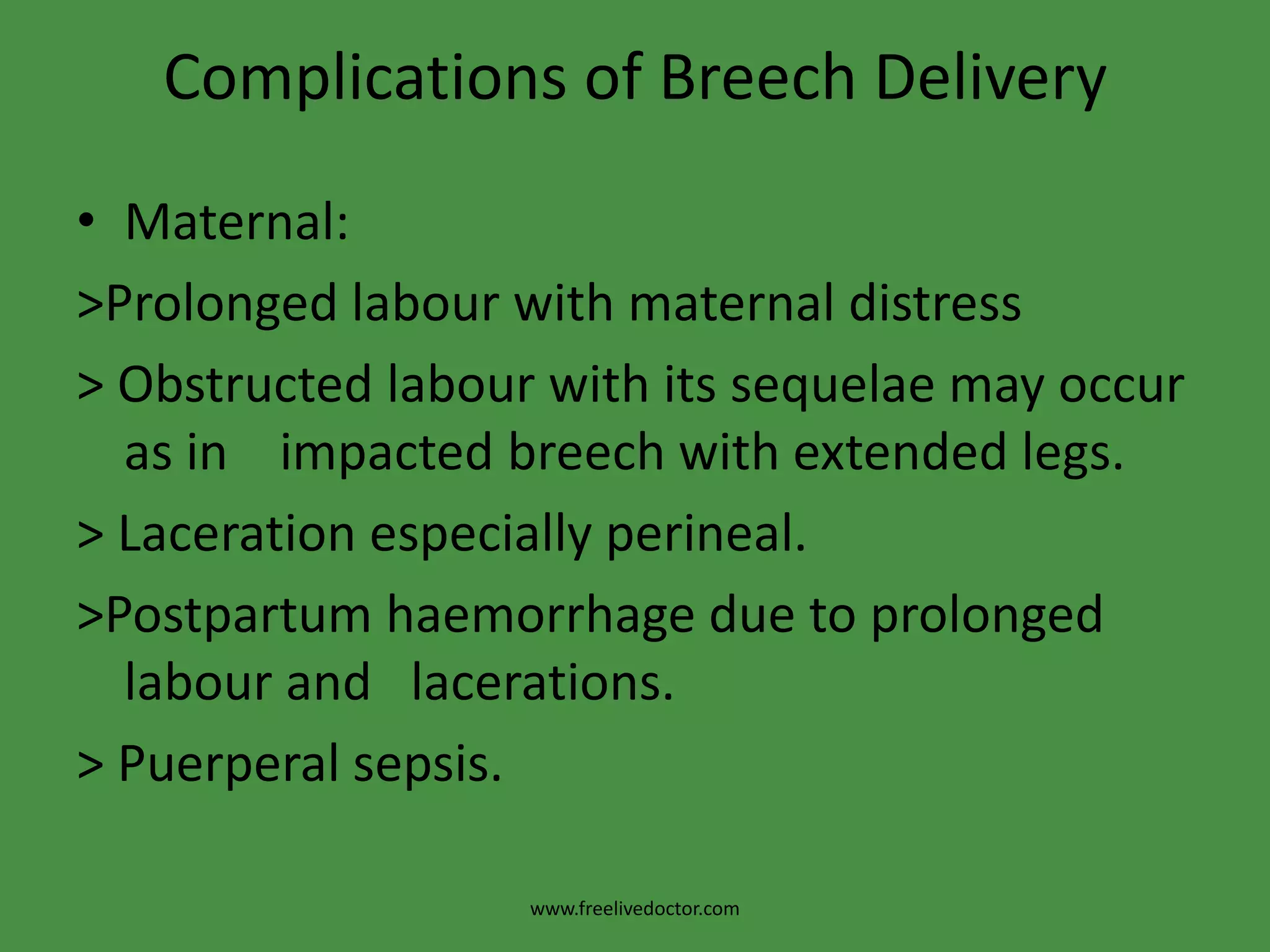 Complications of Breech Delivery

• Maternal:

>Prolonged labour with maternal distress

> Obstructed labour with its sequelae may occur as in impacted breech with extended legs.

> Laceration especially perineal.

>Postpartum haemorrhage due to prolonged labour and lacerations.

> Puerperal sepsis.

www.freelivedoctor.com